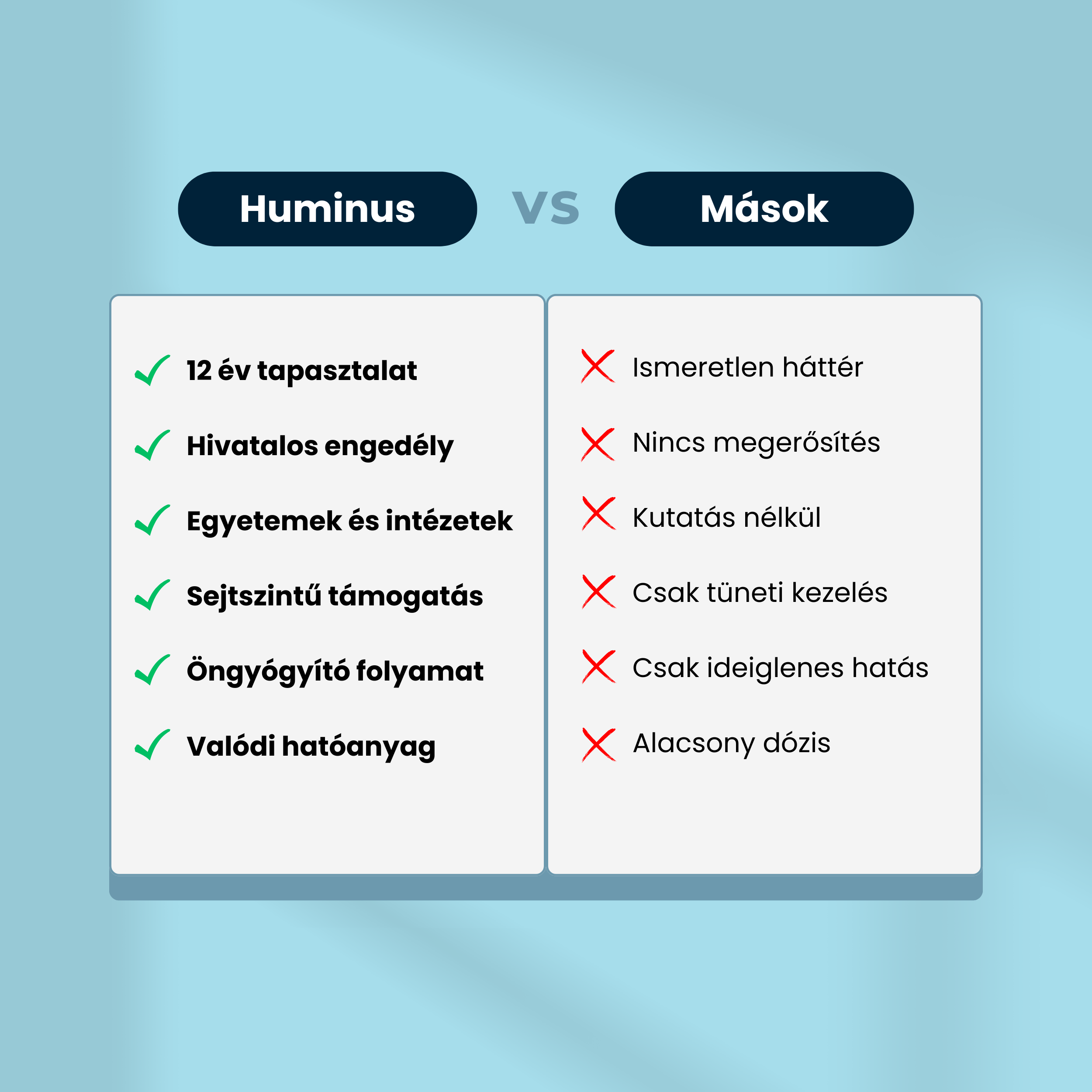 Huminus VS Mások

12 év tapasztalat
Hivatalos engedély
Egyetemek és intézetek
Sejtszintű támogatás
Öngyógyító folyamat
Valódi hatóanyag

Ismeretlen háttér
Nincs megerősítés
Kutatás nélkül
Csak tüneti kezelés
Csak ideiglenes hatás
Alacsony dózis